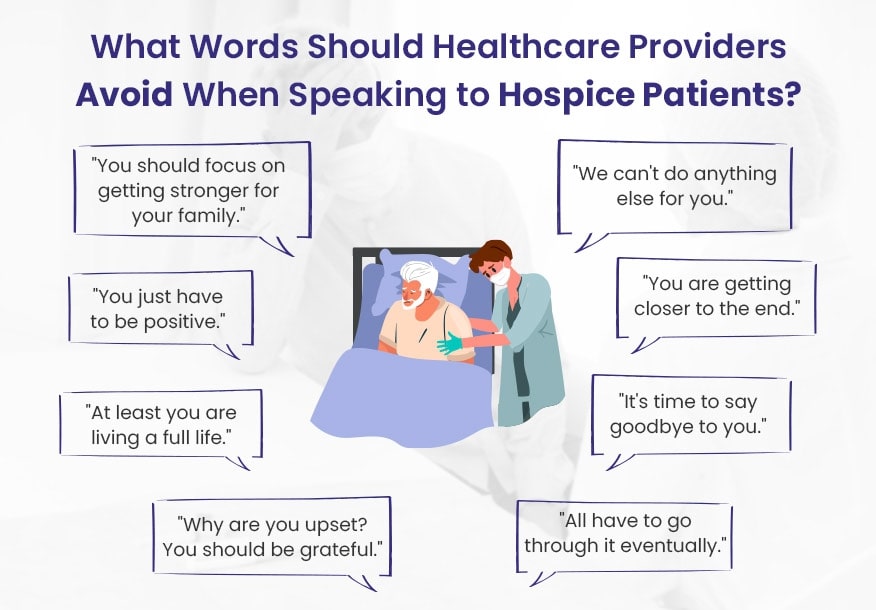 What Words Should Healthcare Providers Avoid When Speaking to Hospice Patients?

"You should focus on getting stronger for your family."

"You just have to be positive."

"At least you are living a full life."

"Why are you upset? You should be grateful."

"We can't do anything else for you."

"You are getting closer to the end."

"It's time to say goodbye to you."

"All have to go through it eventually."